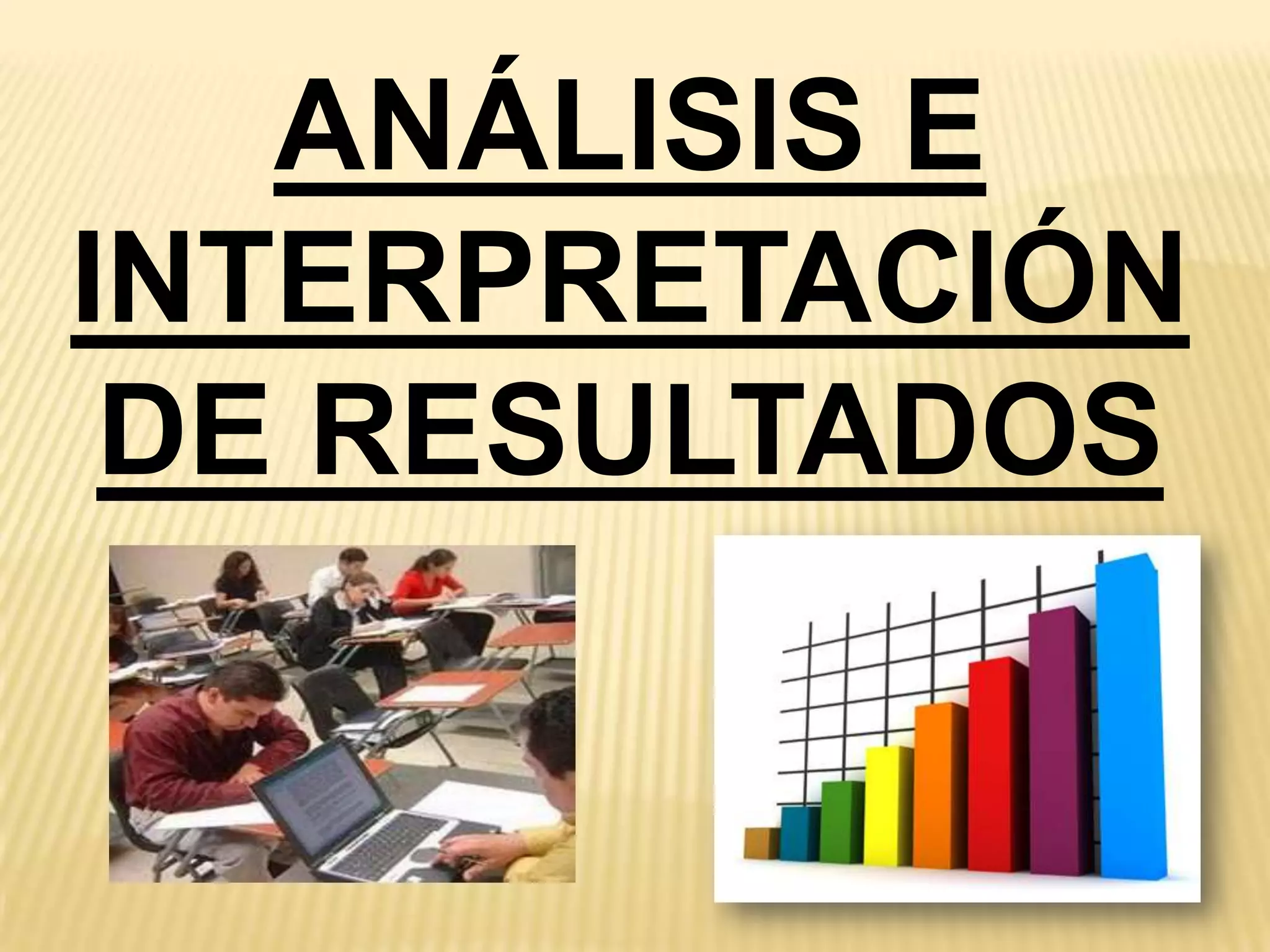 ANÁLISIS E INTERPRETACIÓN DE RESULTADOS